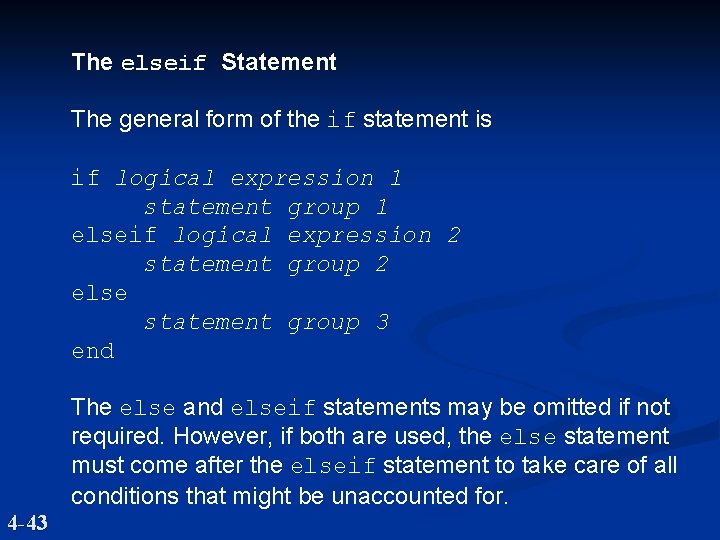 The elseif Statement

The general form of the if statement is

if logical expression 1
statement group 1
elseif logical expression 2
statement group 2
else
statement group 3
end

The else and elseif statements may be omitted if not required. However, if both are used, the else statement must come after the elseif statement to take care of all conditions that might be unaccounted for.

4-43